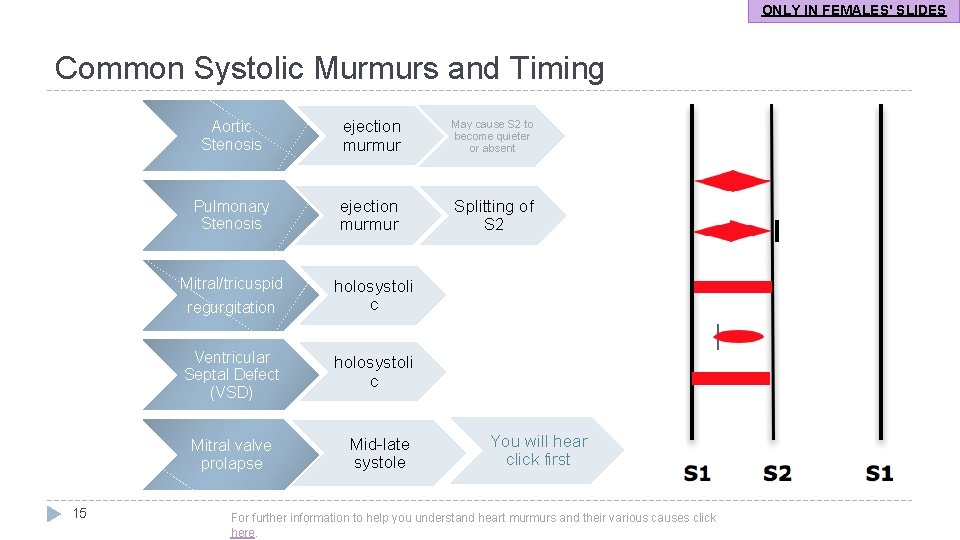 ONLY IN FEMALES' SLIDES

Common Systolic Murmurs and Timing

Aortic Stenosis

ejection murmur

May cause S2 to become quieter or absent

Pulmonary Stenosis

ejection murmur

Splitting of S2

Mitral/tricuspid regurgitation

holosystolic

Ventricular Septal Defect (VSD)

holosystolic

Mitral valve prolapse

Mid-late systole

You will hear click first

S1 S2 S1

15

For further information to help you understand heart murmurs and their various causes click here.